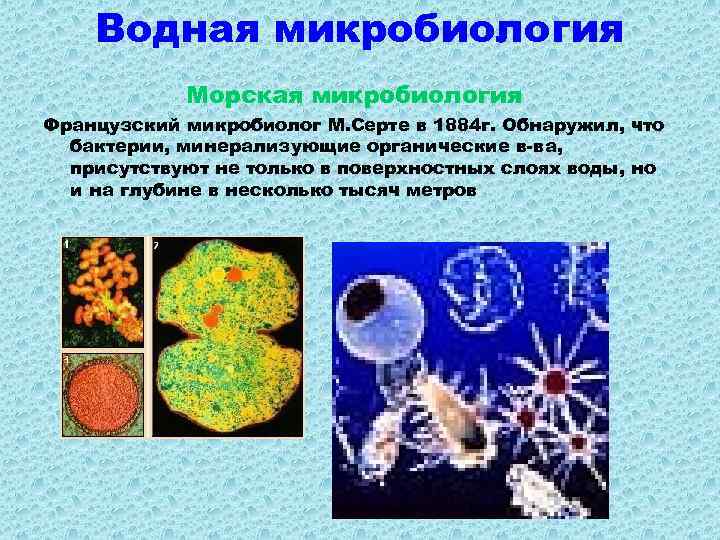 Водная микробиология

Морская микробиология

Французский микробиолог М.Серте в 1884г. Обнаружил, что бактерии, минерализующие органические в-ва, присутствуют не только в поверхностных слоях воды, но и на глубине в несколько тысяч метров

1

7

3